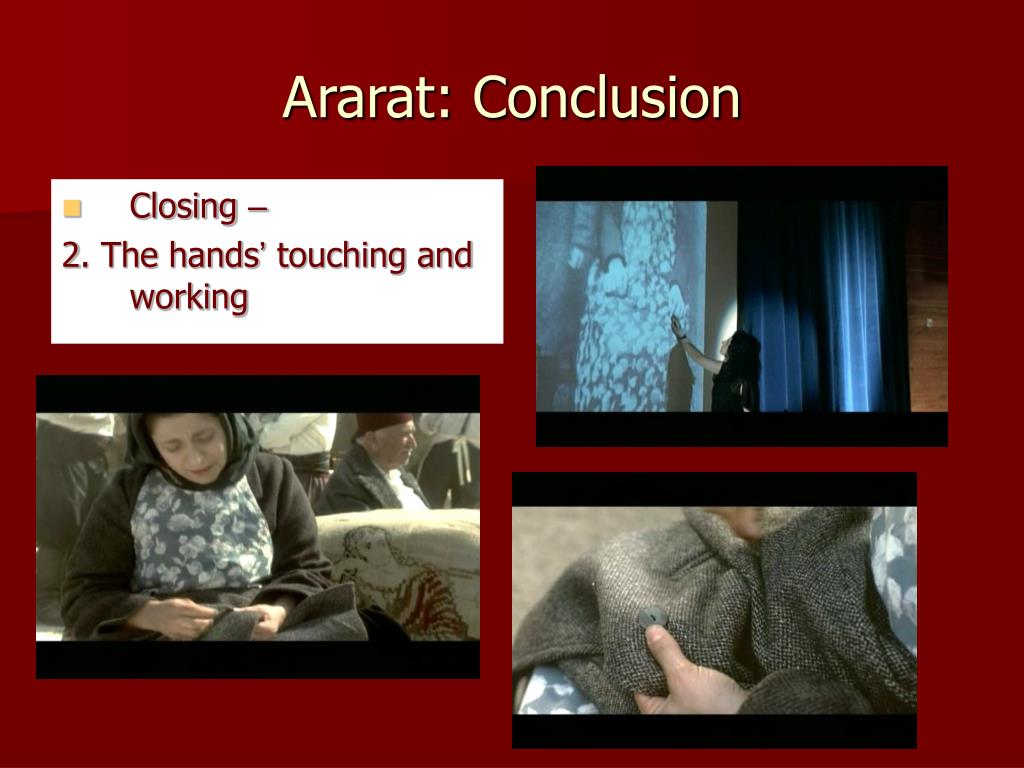 Ararat: Conclusion

Closing –

2. The hands' touching and working